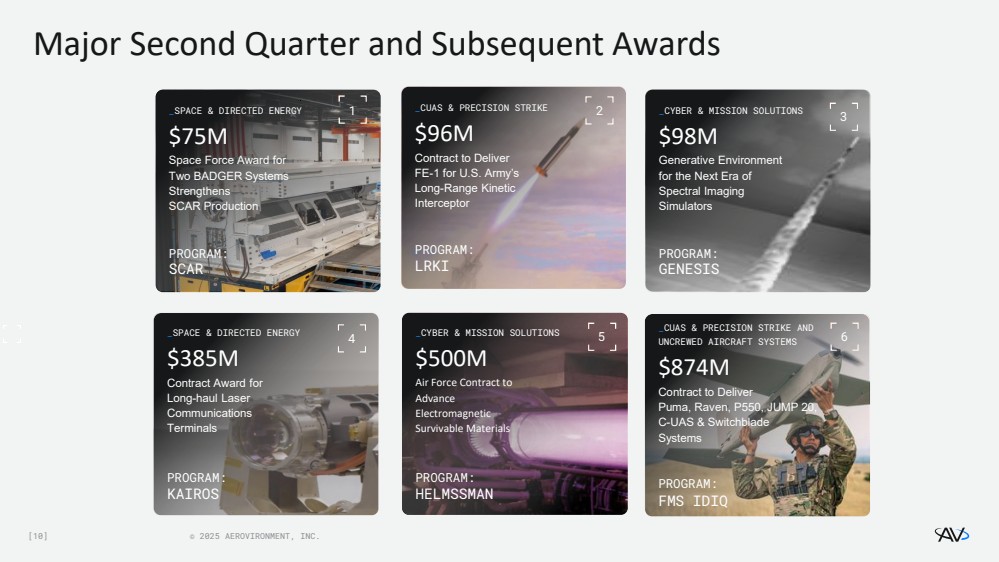 Major Second Quarter and Subsequent Awards

_SPACE & DIRECTED ENERGY
1
$75M
Space Force Award for Two BADGER Systems Strengthens SCAR Production
PROGRAM:
SCAR

_CUAS & PRECISION STRIKE
2
$96M
Contract to Deliver FE-1 for U.S. Army's Long-Range Kinetic Interceptor
PROGRAM:
LRKI

_CYBER & MISSION SOLUTIONS
3
$98M
Generative Environment for the Next Era of Spectral Imaging Simulators
PROGRAM:
GENESIS

_SPACE & DIRECTED ENERGY
4
$385M
Contract Award for Long-haul Laser Communications Terminals
PROGRAM:
KAIROS

_CYBER & MISSION SOLUTIONS
5
$500M
Air Force Contract to Advance Electromagnetic Survivable Materials
PROGRAM:
HELMSSMAN

_CUAS & PRECISION STRIKE AND UNCREWED AIRCRAFT SYSTEMS
6
$874M
Contract to Deliver Puma, Raven, P550, JUMP 20, C-UAS & Switchblade Systems
PROGRAM:
FMS IDIQ

[10]
© 2025 AEROVIRONMENT, INC.
AV